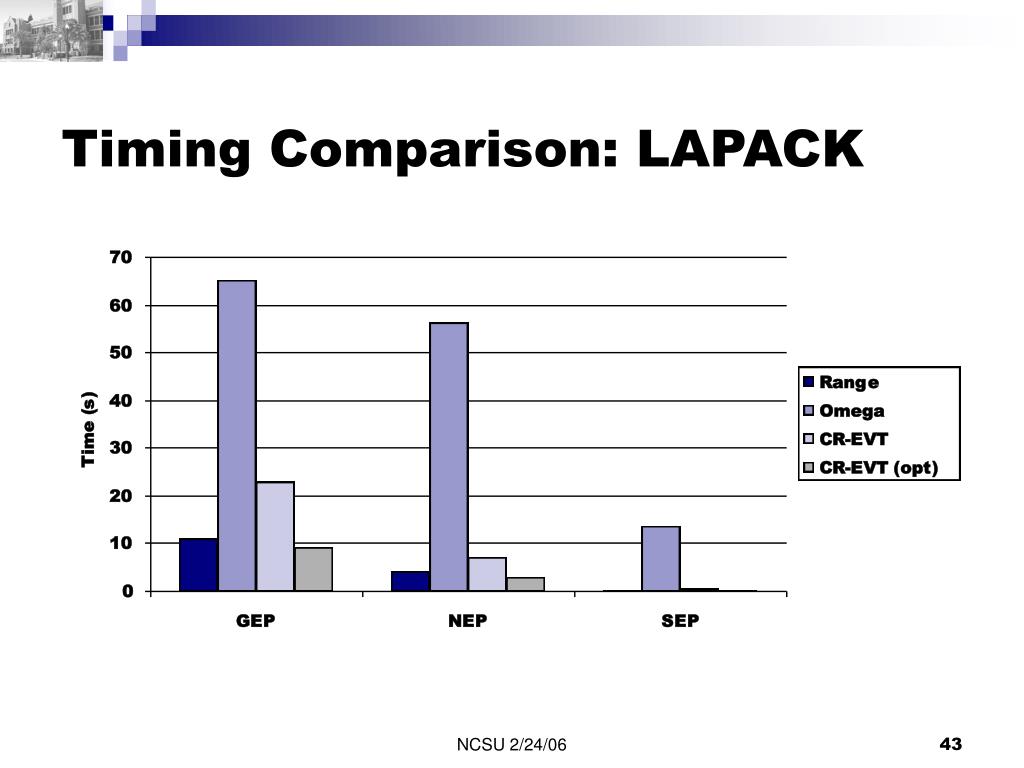 Timing Comparison: LAPACK

70
60
50
40
30
20
10
0

Time (s)

GEP
NEP
SEP

Range
Omega
CR-EVT
CR-EVT (opt)

NCSU 2/24/06

43